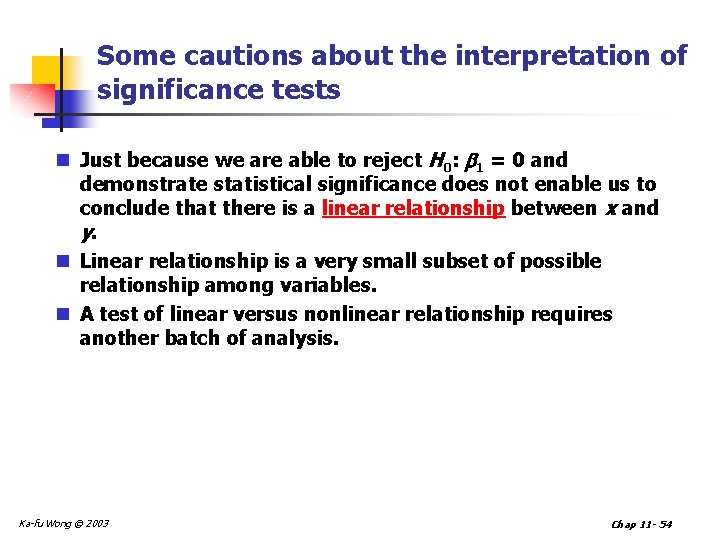 Some cautions about the interpretation of significance tests

- Just because we are able to reject $H_0$: $\beta_1 = 0$ and demonstrate statistical significance does not enable us to conclude that there is a linear relationship between $x$ and $y$.
- Linear relationship is a very small subset of possible relationship among variables.
- A test of linear versus nonlinear relationship requires another batch of analysis.

Ka-fu Wong © 2003

Chap 11- 54